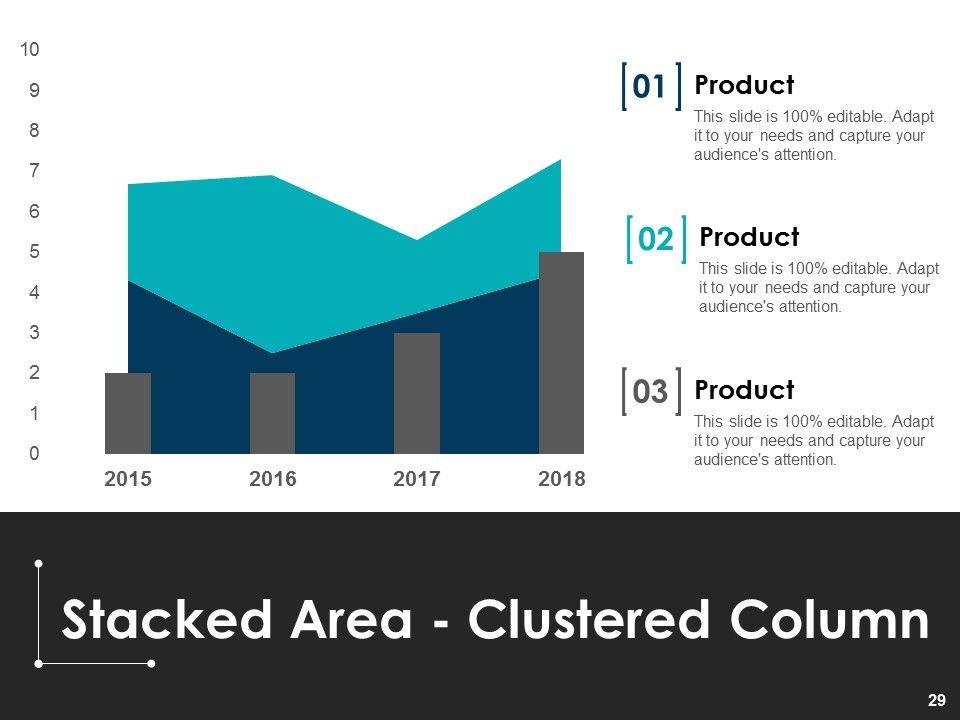 10
9
8
7
6
5
4
3
2
1
0

2015 2016 2017 2018

01 Product
This slide is 100% editable. Adapt it to your needs and capture your audience's attention.

02 Product
This slide is 100% editable. Adapt it to your needs and capture your audience's attention.

03 Product
This slide is 100% editable. Adapt it to your needs and capture your audience's attention.

Stacked Area - Clustered Column

29